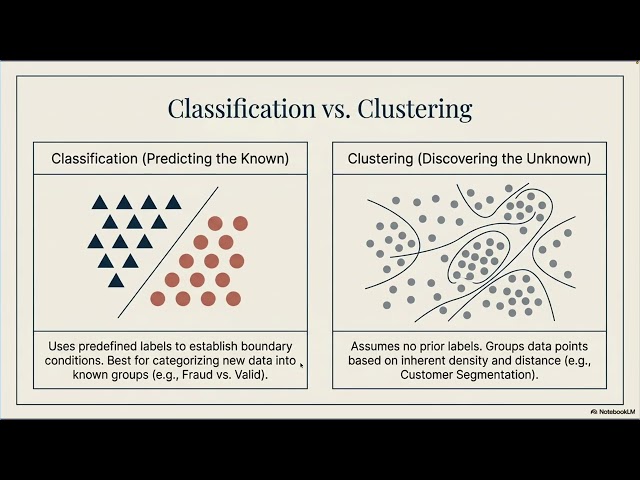 Classification vs. Clustering

Classification (Predicting the Known)

Uses predefined labels to establish boundary conditions. Best for categorizing new data into known groups (e.g., Fraud vs. Valid).

Clustering (Discovering the Unknown)

Assumes no prior labels. Groups data points based on inherent density and distance (e.g., Customer Segmentation).

NotebookLM